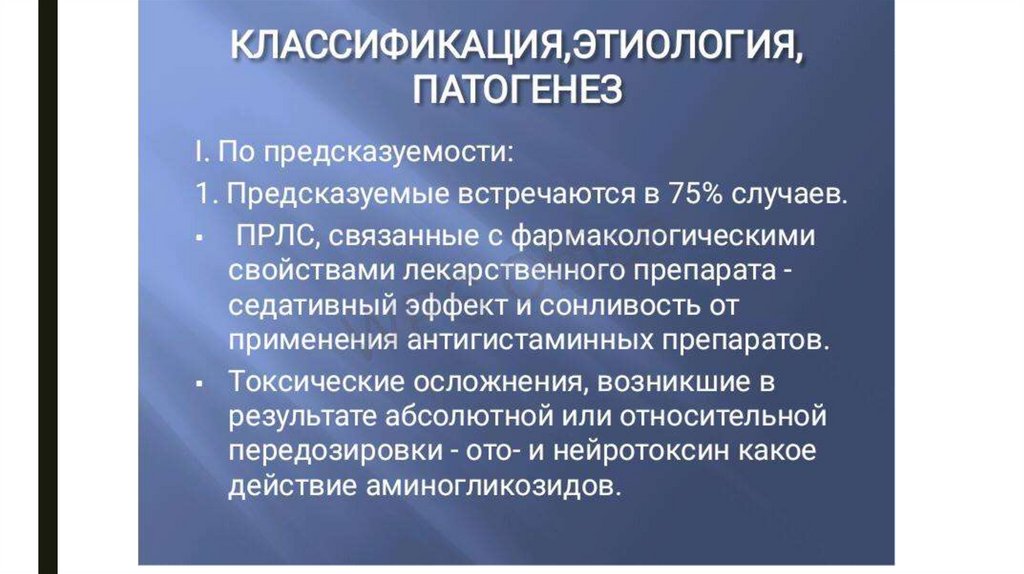 КЛАССИФИКАЦИЯ,ЭТИОЛОГИЯ, ПАТОГЕНЕЗ

I. По предсказуемости:

1. Предсказуемые встречаются в 75% случаев.

▪ ПРЛС, связанные с фармакологическими свойствами лекарственного препарата - седативный эффект и сонливость от применения антигистаминных препаратов.

▪ Токсические осложнения, возникшие в результате абсолютной или относительной передозировки - ото- и нейротоксин какое действие аминогликозидов.